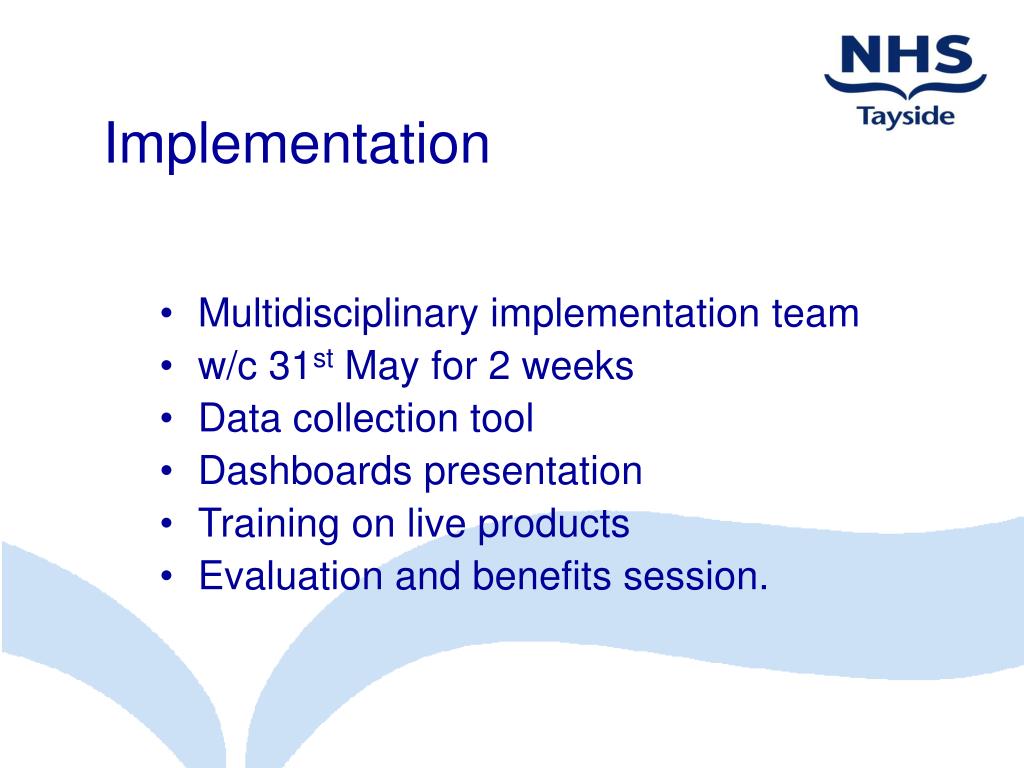 NHS
Tayside

Implementation

• Multidisciplinary implementation team
• w/c 31$^{st}$ May for 2 weeks
• Data collection tool
• Dashboards presentation
• Training on live products
• Evaluation and benefits session.